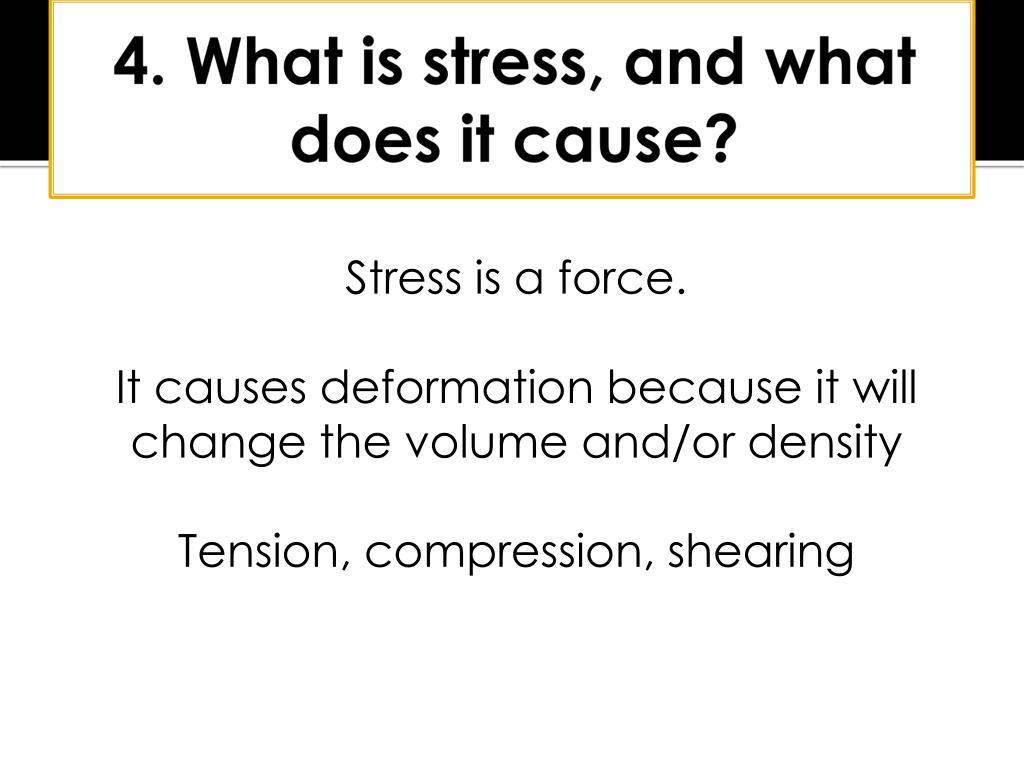 4. What is stress, and what does it cause?

Stress is a force.

It causes deformation because it will change the volume and/or density

Tension, compression, shearing